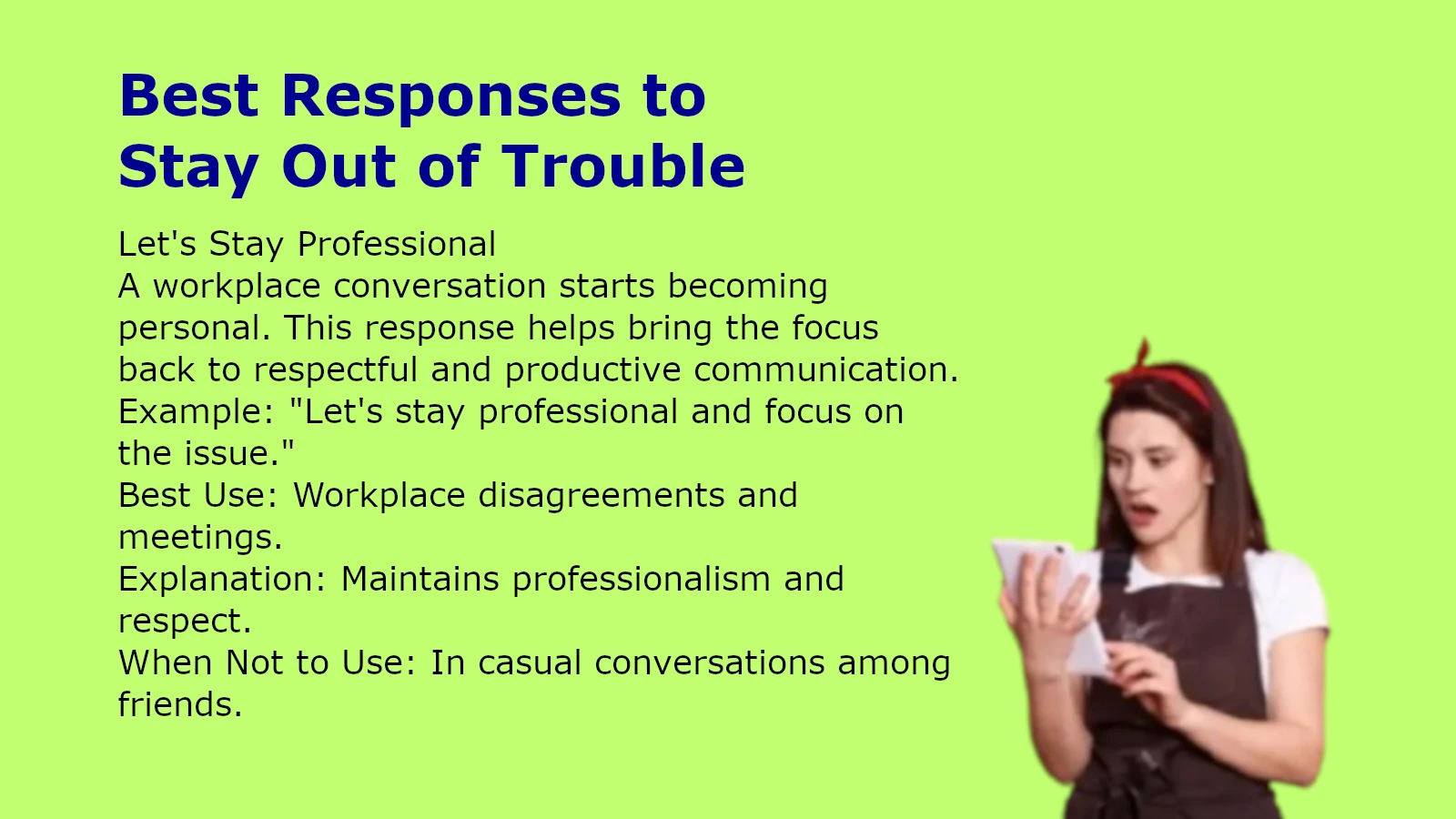 Best Responses to Stay Out of Trouble

Let's Stay Professional
A workplace conversation starts becoming personal. This response helps bring the focus back to respectful and productive communication.
Example: "Let's stay professional and focus on the issue."
Best Use: Workplace disagreements and meetings.
Explanation: Maintains professionalism and respect.
When Not to Use: In casual conversations among friends.